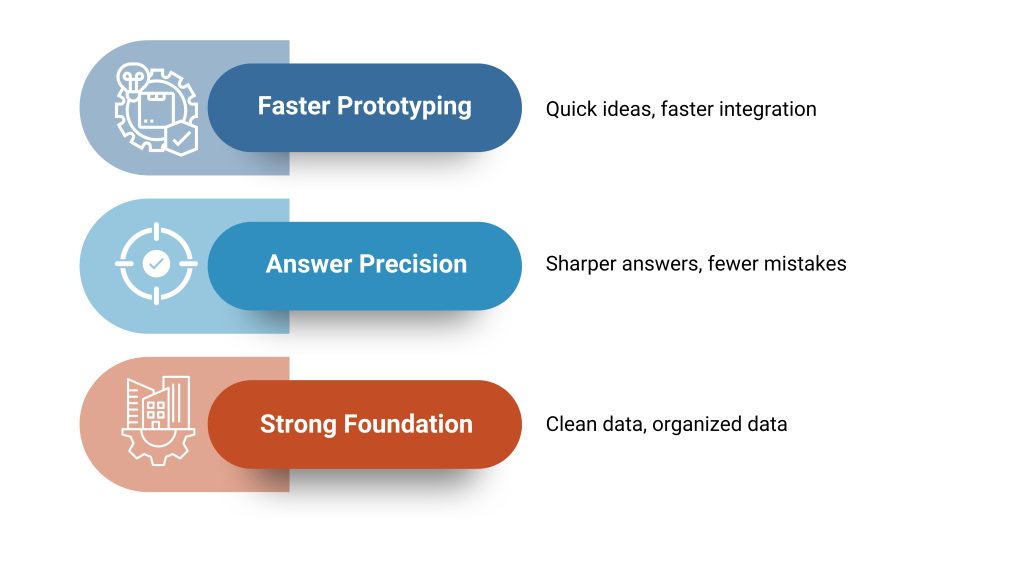 Faster Prototyping
Quick ideas, faster integration

Answer Precision
Sharper answers, fewer mistakes

Strong Foundation
Clean data, organized data